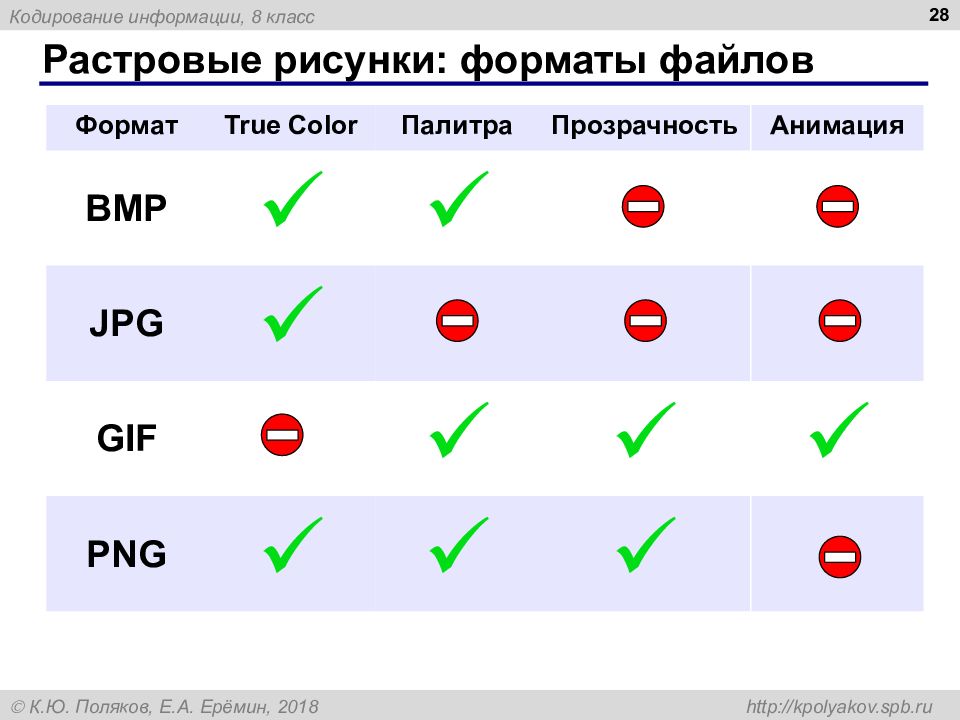 Кодирование информации, 8 класс

28

Растровые рисунки: форматы файлов

| Формат | True Color | Палитра | Прозрачность | Анимация |
|---|---|---|---|---|
| BMP | ✓ | ✓ | ⛔ | ⛔ |
| JPG | ✓ | ⛔ | ⛔ | ⛔ |
| GIF | ⛔ | ✓ | ✓ | ✓ |
| PNG | ✓ | ✓ | ✓ | ⛔ |

© К.Ю. Поляков, Е.А. Ерёмин, 2018

http://kpolyakov.spb.ru